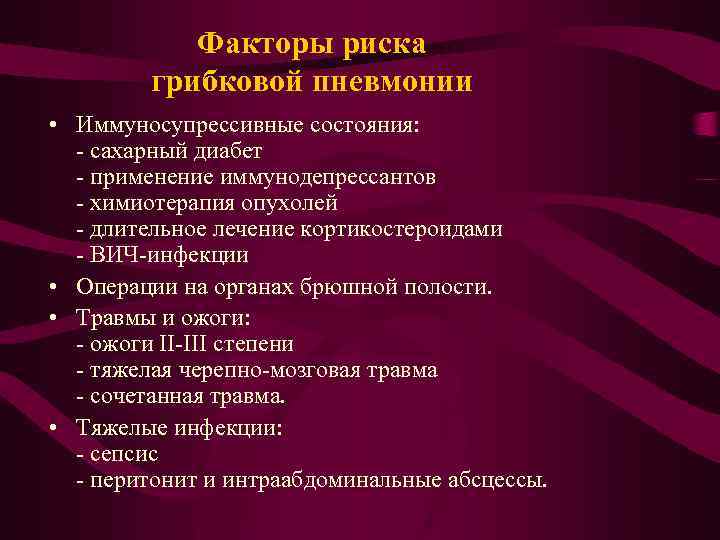 Факторы риска грибковой пневмонии

• Иммуносупрессивные состояния:
- сахарный диабет
- применение иммунодепрессантов
- химиотерапия опухолей
- длительное лечение кортикостероидами
- ВИЧ-инфекции

• Операции на органах брюшной полости.

• Травмы и ожоги:
- ожоги II-III степени
- тяжелая черепно-мозговая травма
- сочетанная травма.

• Тяжелые инфекции:
- сепсис
- перитонит и интраабдоминальные абсцессы.